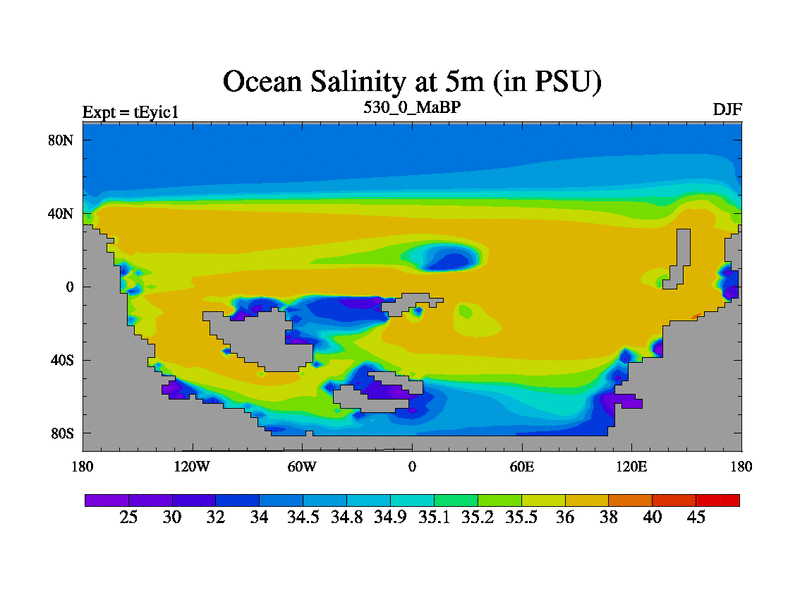 Ocean Salinity at 5m (in PSU)

Expt = tEyic1

530_0_MaBP

DJF

80N
40N
0
40S
80S

180
120W
60W
0
60E
120E
180

25 30 32 34 34.5 34.8 34.9 35.1 35.2 35.5 36 38 40 45